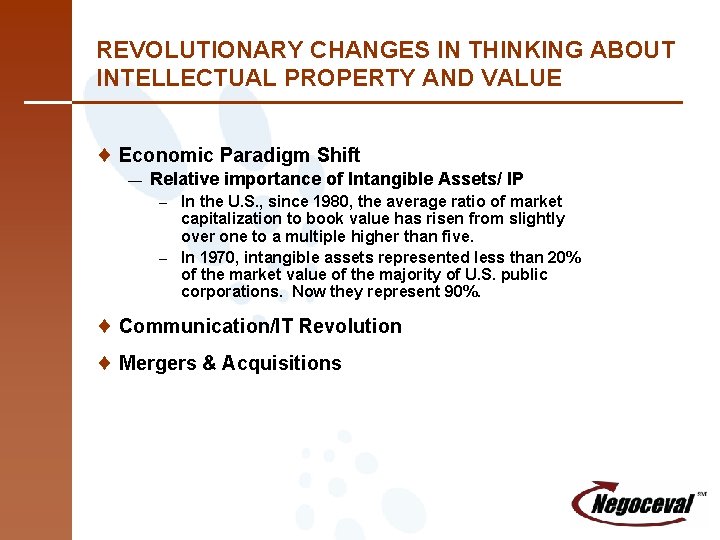 REVOLUTIONARY CHANGES IN THINKING ABOUT INTELLECTUAL PROPERTY AND VALUE

♦ Economic Paradigm Shift

— Relative importance of Intangible Assets/ IP

– In the U.S., since 1980, the average ratio of market capitalization to book value has risen from slightly over one to a multiple higher than five.

– In 1970, intangible assets represented less than 20% of the market value of the majority of U.S. public corporations. Now they represent 90%.

♦ Communication/IT Revolution

♦ Mergers & Acquisitions

Negoceval SM